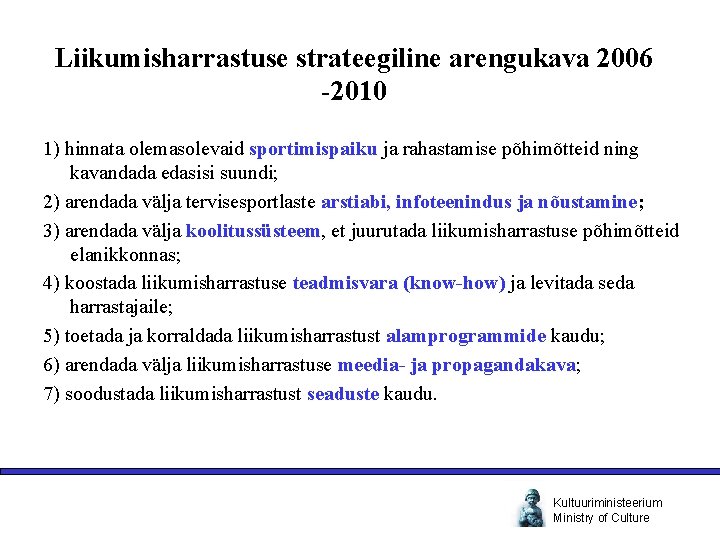 Liikumisharrastuse strateegiline arengukava 2006 -2010

1) hinnata olemasolevaid sportimispaiku ja rahastamise põhimõtteid ning kavandada edasisi suundi;

2) arendada välja tervisesportlaste arstiabi, infoteenindus ja nõustamine;

3) arendada välja koolitussüsteem, et juurutada liikumisharrastuse põhimõtteid elanikkonnas;

4) koostada liikumisharrastuse teadmisvara (know-how) ja levitada seda harrastajaile;

5) toetada ja korraldada liikumisharrastust alamprogrammide kaudu;

6) arendada välja liikumisharrastuse meedia- ja propagandakava;

7) soodustada liikumisharrastust seaduste kaudu.

Kultuuriministeerium
Ministry of Culture